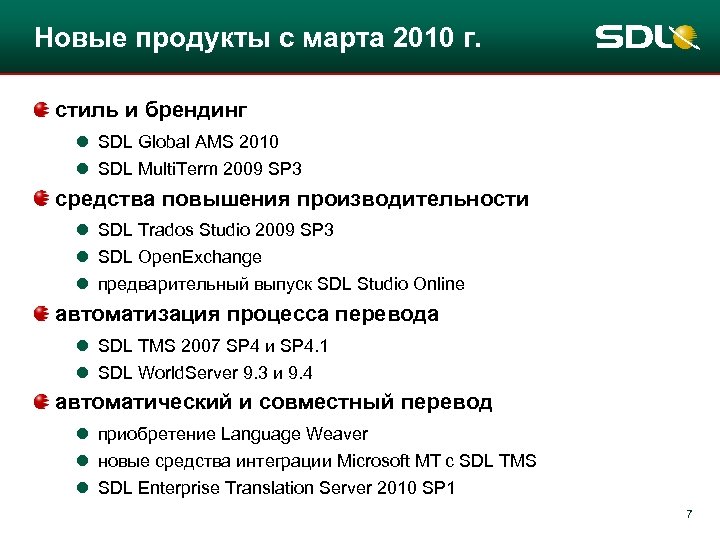 Новые продукты с марта 2010 г.

SDL

стиль и брендинг

SDL Global AMS 2010

SDL MultiTerm 2009 SP3

средства повышения производительности

SDL Trados Studio 2009 SP3

SDL OpenExchange

предварительный выпуск SDL Studio Online

автоматизация процесса перевода

SDL TMS 2007 SP4 и SP4.1

SDL WorldServer 9.3 и 9.4

автоматический и совместный перевод

приобретение Language Weaver

новые средства интеграции Microsoft MT с SDL TMS

SDL Enterprise Translation Server 2010 SP1

7